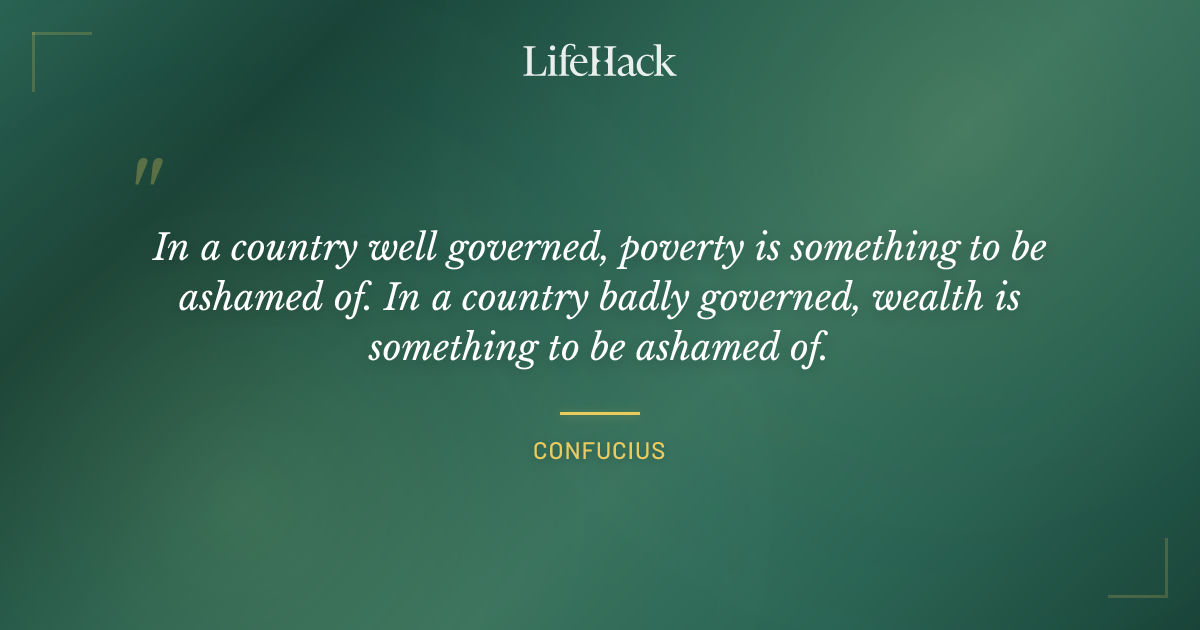 LifeHack

"

In a country well governed, poverty is something to be ashamed of. In a country badly governed, wealth is something to be ashamed of.

CONFUCIUS